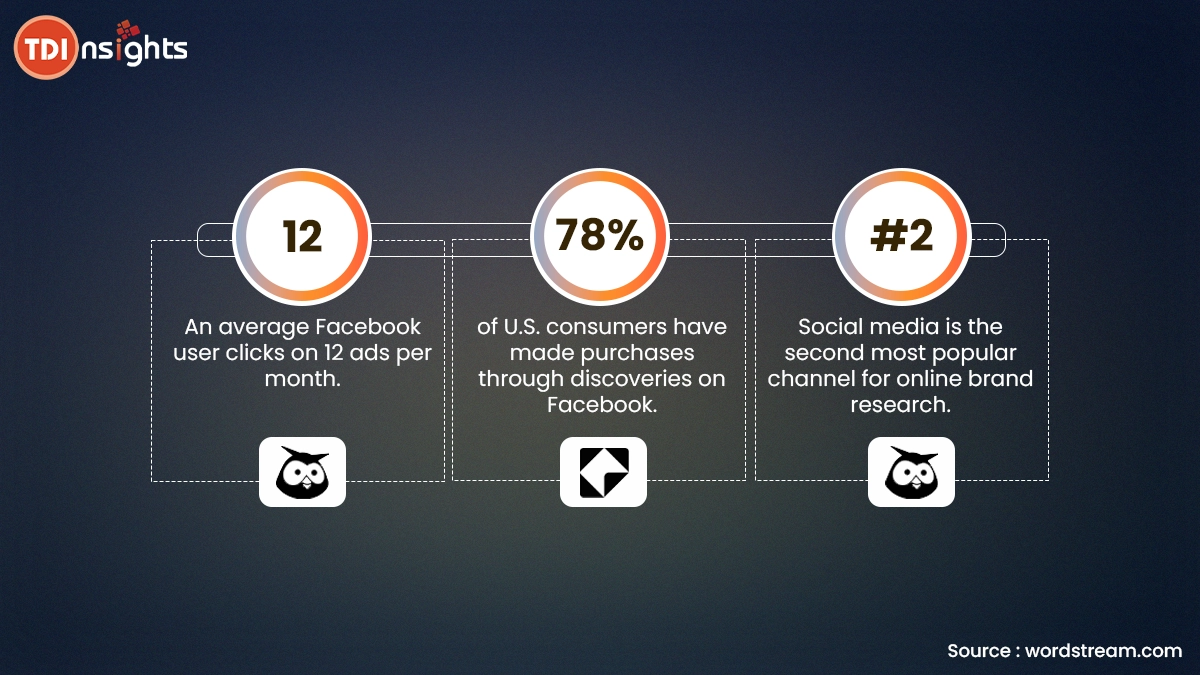 TDInsights

12

An average Facebook user clicks on 12 ads per month.

78%

of U.S. consumers have made purchases through discoveries on Facebook.

#2

Social media is the second most popular channel for online brand research.

Source : wordstream.com